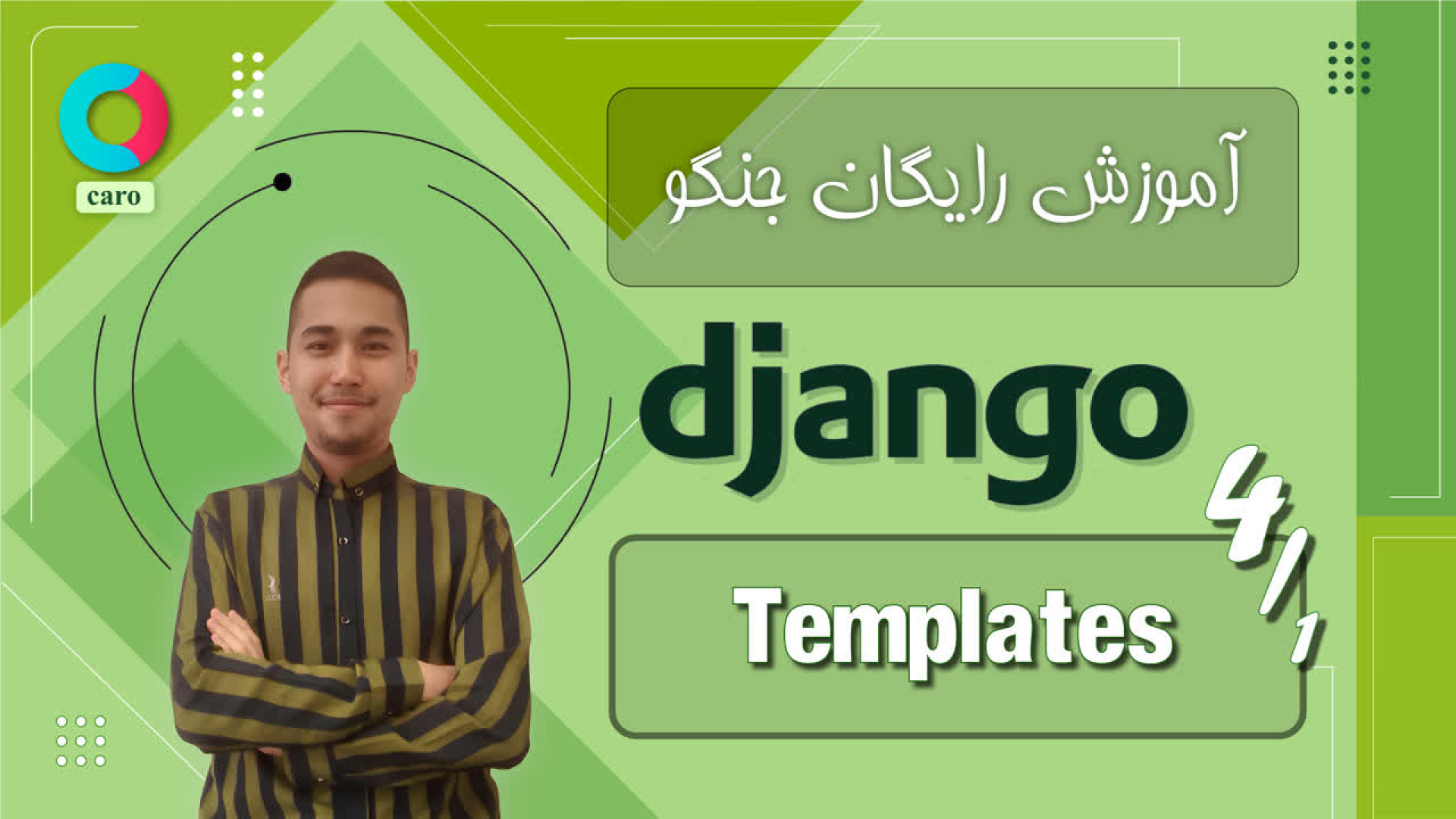 caro

آموزش رایگان جنگو

django

4/1

Templates